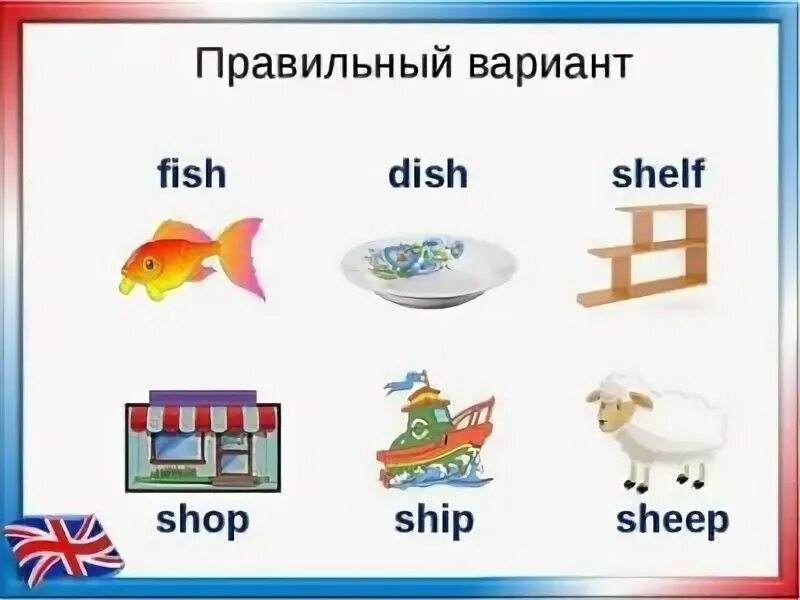 Правильный вариант

fish

dish

shelf

shop

ship

sheep